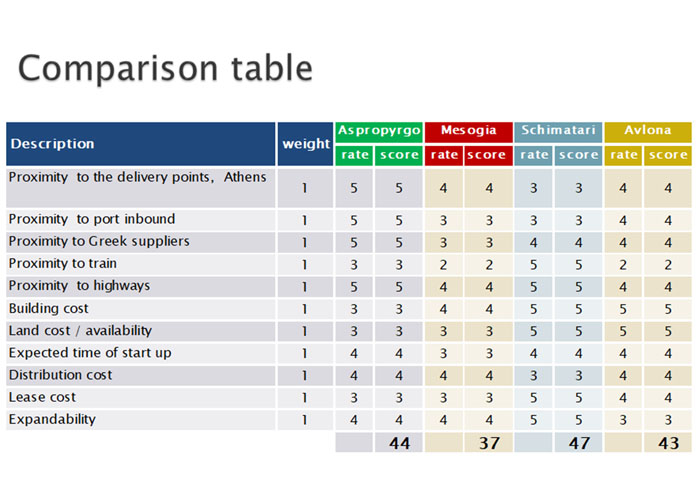 Comparison table

| Description | weight | Aspropyrgo rate | Aspropyrgo score | Mesogia rate | Mesogia score | Schimatari rate | Schimatari score | Avlona rate | Avlona score |
|---|---|---|---|---|---|---|---|---|---|
| Proximity to the delivery points, Athens | 1 | 5 | 5 | 4 | 4 | 3 | 3 | 4 | 4 |
| Proximity to port inbound | 1 | 5 | 5 | 3 | 3 | 3 | 3 | 4 | 4 |
| Proximity to Greek suppliers | 1 | 5 | 5 | 3 | 3 | 4 | 4 | 4 | 4 |
| Proximity to train | 1 | 3 | 3 | 2 | 2 | 5 | 5 | 2 | 2 |
| Proximity to highways | 1 | 5 | 5 | 4 | 4 | 5 | 5 | 4 | 4 |
| Building cost | 1 | 3 | 3 | 4 | 4 | 5 | 5 | 5 | 5 |
| Land cost / availability | 1 | 3 | 3 | 3 | 3 | 5 | 5 | 5 | 5 |
| Expected time of start up | 1 | 4 | 4 | 3 | 3 | 4 | 4 | 4 | 4 |
| Distribution cost | 1 | 4 | 4 | 4 | 4 | 3 | 3 | 4 | 4 |
| Lease cost | 1 | 3 | 3 | 3 | 3 | 5 | 5 | 4 | 4 |
| Expandability | 1 | 4 | 4 | 4 | 4 | 5 | 5 | 3 | 3 |
| | | | 44 | | 37 | | 47 | | 43 |